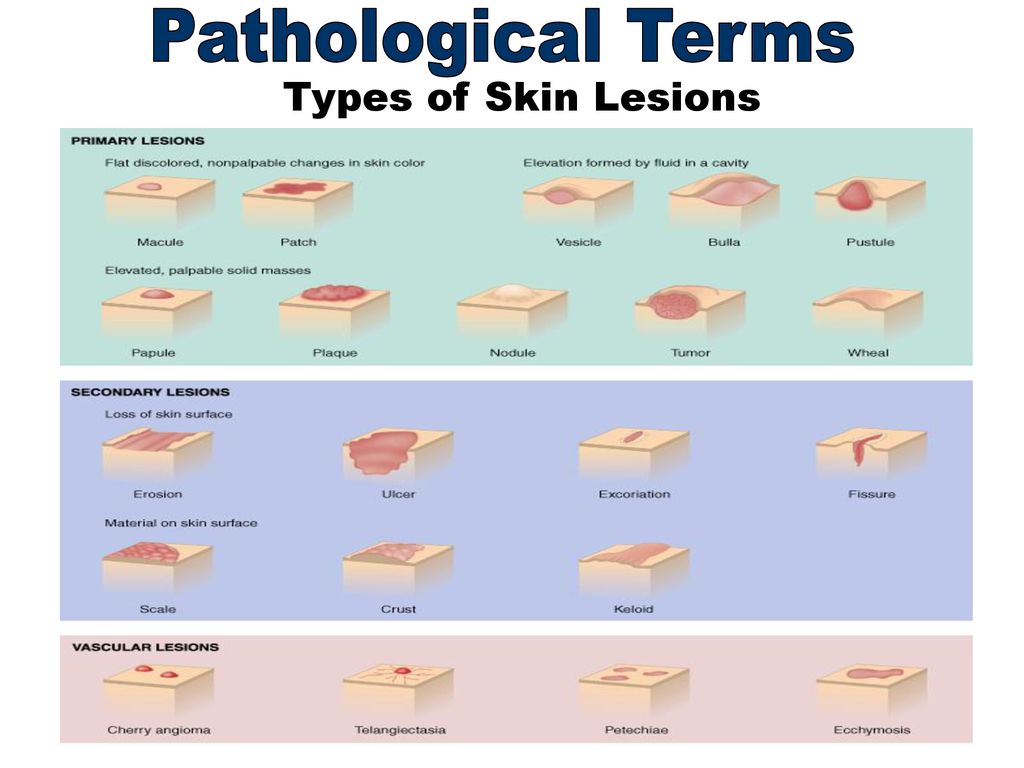 Pathological Terms
Types of Skin Lesions

PRIMARY LESIONS

Flat discolored, nonpalpable changes in skin color

Macule
Patch

Elevation formed by fluid in a cavity

Vesicle
Bulla
Pustule

Elevated, palpable solid masses

Papule
Plaque
Nodule
Tumor
Wheal

SECONDARY LESIONS

Loss of skin surface

Erosion
Ulcer
Excoriation
Fissure

Material on skin surface

Scale
Crust
Keloid

VASCULAR LESIONS

Cherry angioma
Telangiectasia
Petechiae
Ecchymosis